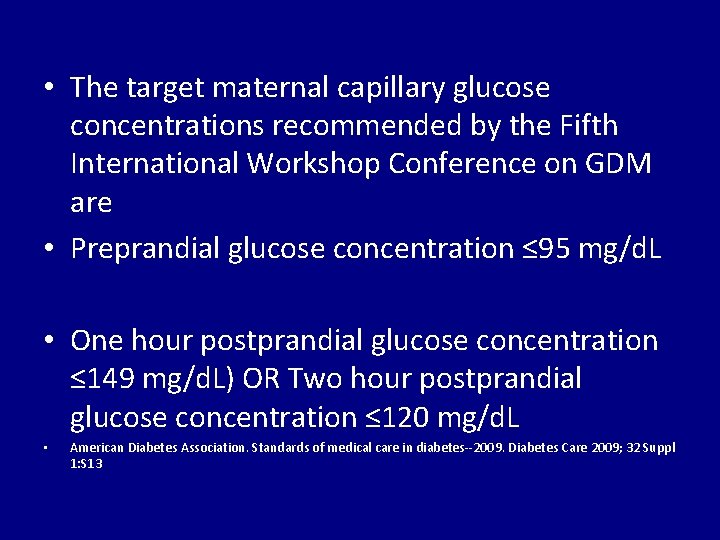 • The target maternal capillary glucose concentrations recommended by the Fifth International Workshop Conference on GDM are

• Preprandial glucose concentration ≤95 mg/dL

• One hour postprandial glucose concentration ≤149 mg/dL) OR Two hour postprandial glucose concentration ≤120 mg/dL

• American Diabetes Association. Standards of medical care in diabetes--2009. Diabetes Care 2009; 32 Suppl 1:S13